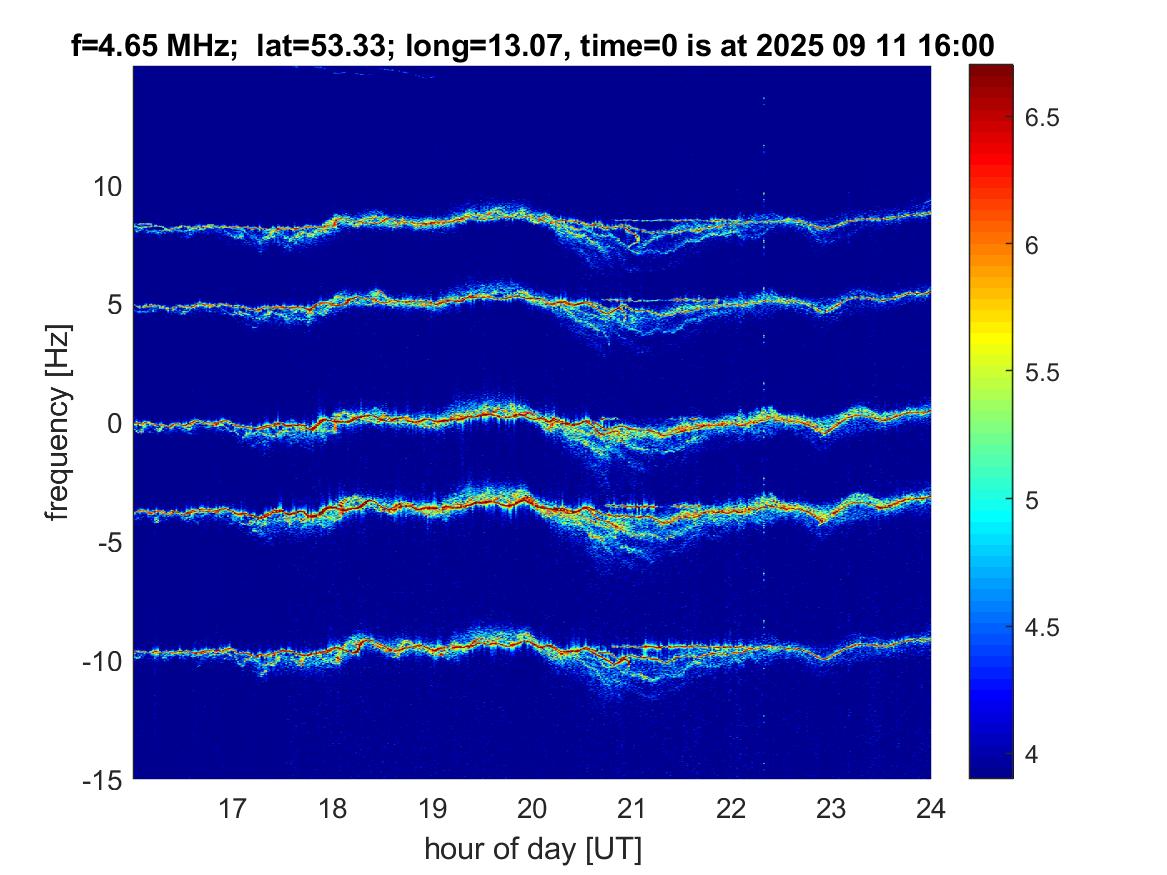 f=4.65 MHz; lat=53.33; long=13.07, time=0 is at 2025 09 11 16:00

frequency [Hz]

10
5
0
-5
-10
-15

17 18 19 20 21 22 23 24

hour of day [UT]

6.5
6
5.5
5
4.5
4